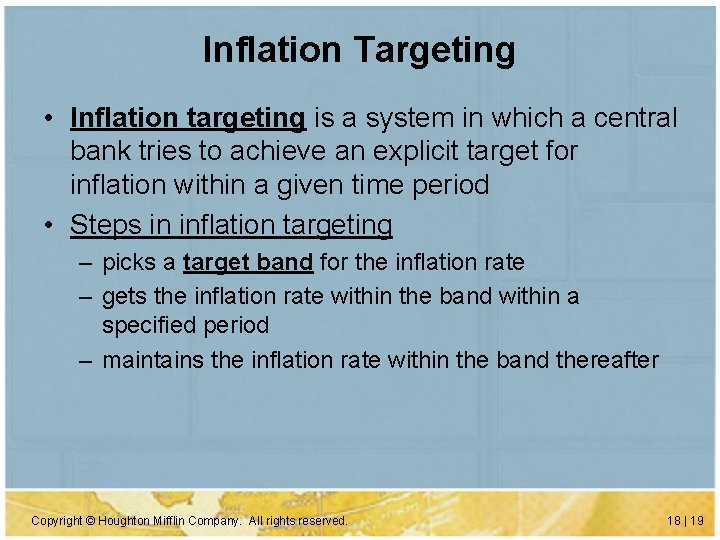 Inflation Targeting

• Inflation targeting is a system in which a central bank tries to achieve an explicit target for inflation within a given time period

• Steps in inflation targeting

– picks a target band for the inflation rate

– gets the inflation rate within the band within a specified period

– maintains the inflation rate within the band thereafter

Copyright © Houghton Mifflin Company. All rights reserved.

18 | 19